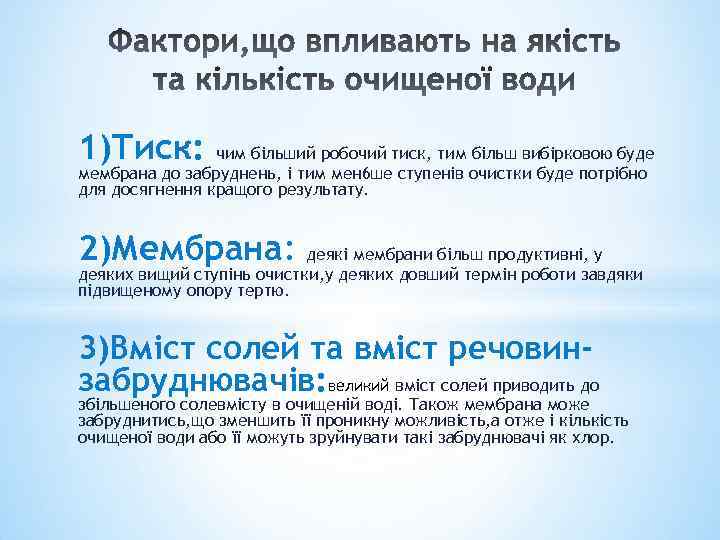 Фактори,що впливають на якість та кількість очищеної води

1)Тиск: чим більший робочий тиск, тим більш вибірковою буде мембрана до забруднень, і тим менбше ступенів очистки буде потрібно для досягнення кращого результату.

2)Мембрана: деякі мембрани більш продуктивні, у деяких вищий ступінь очистки,у деяких довший термін роботи завдяки підвищеному опору тертю.

3)Вміст солей та вміст речовин-забруднювачів:великий вміст солей приводить до збільшеного солевмісту в очищеній воді. Також мембрана може забруднитись,що зменшить її проникну можливість,а отже і кількість очищеної води або її можуть зруйнувати такі забруднювачі як хлор.